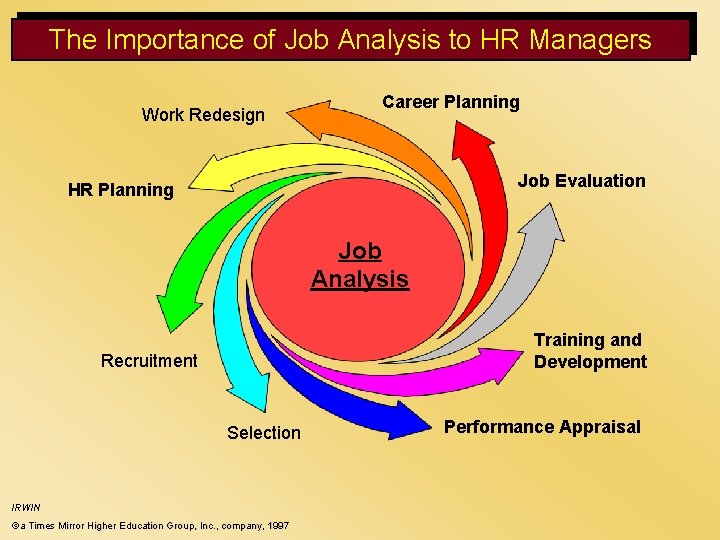 The Importance of Job Analysis to HR Managers

Work Redesign

Career Planning

HR Planning

Job Evaluation

Job Analysis

Recruitment

Training and Development

Selection

Performance Appraisal

IRWIN

©a Times Mirror Higher Education Group, Inc., company, 1997